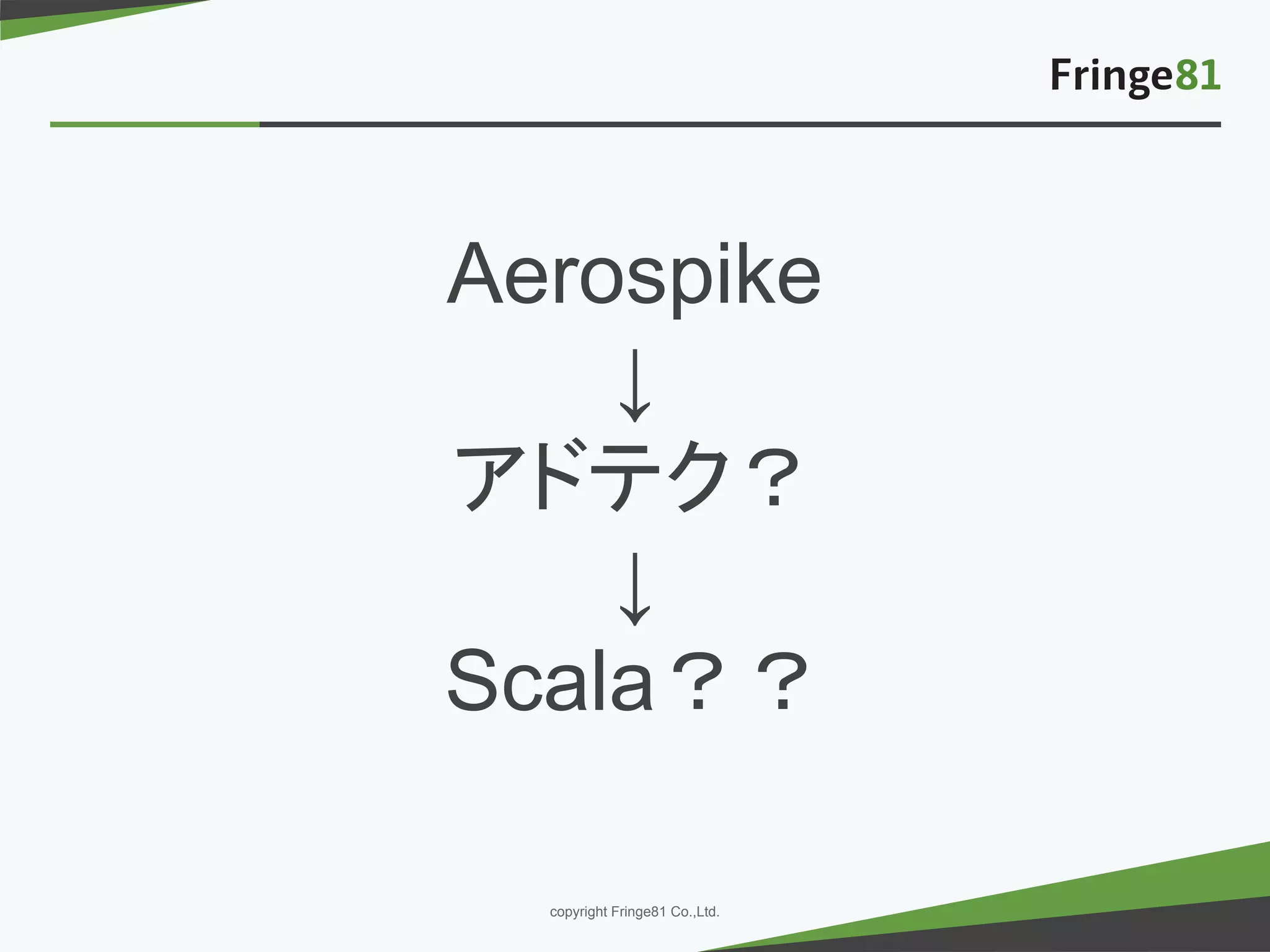 Fringe81

Aerospike
↓
アドテク？
↓
Scala？？

copyright Fringe81 Co.,Ltd.